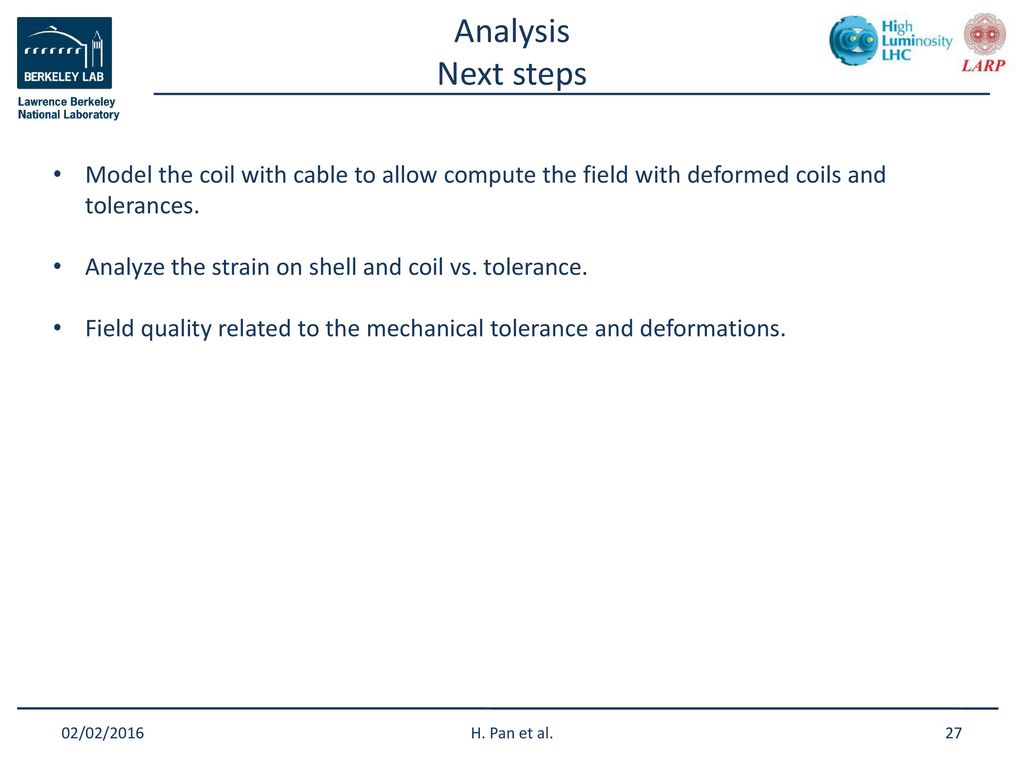 BERKELEY LAB
Lawrence Berkeley National Laboratory

Analysis
Next steps

High Luminosity LHC

LARP

• Model the coil with cable to allow compute the field with deformed coils and tolerances.

• Analyze the strain on shell and coil vs. tolerance.

• Field quality related to the mechanical tolerance and deformations.

02/02/2016

H. Pan et al.

27